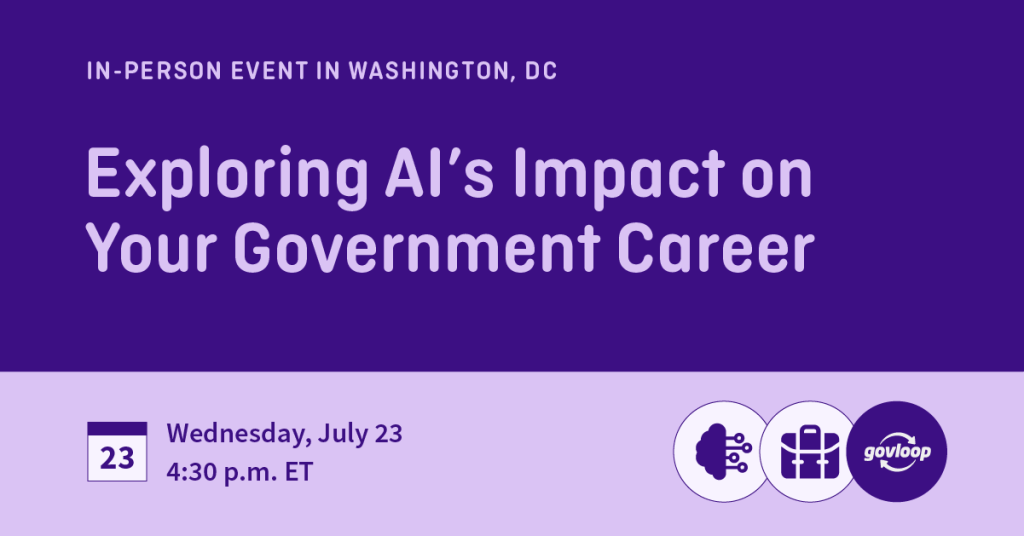 IN-PERSON EVENT IN WASHINGTON, DC

Exploring AI's Impact on Your Government Career

23

Wednesday, July 23
4:30 p.m. ET

govloop